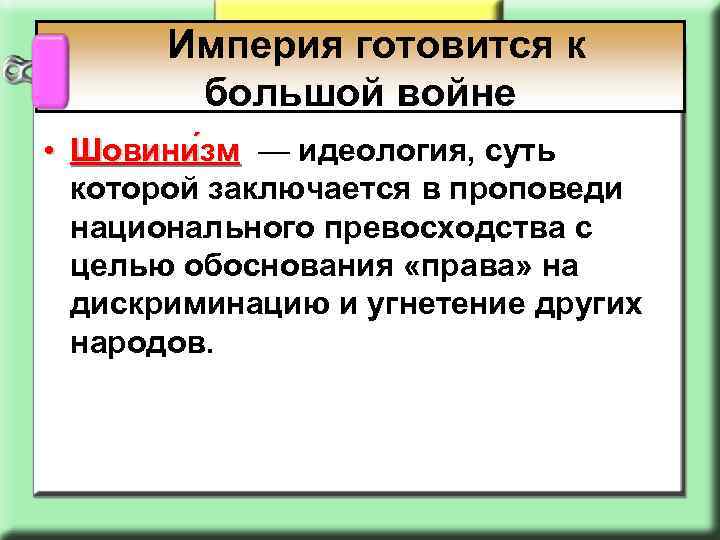 Империя готовится к большой войне

• Шовини́зм — идеология, суть которой заключается в проповеди национального превосходства с целью обоснования «права» на дискриминацию и угнетение других народов.